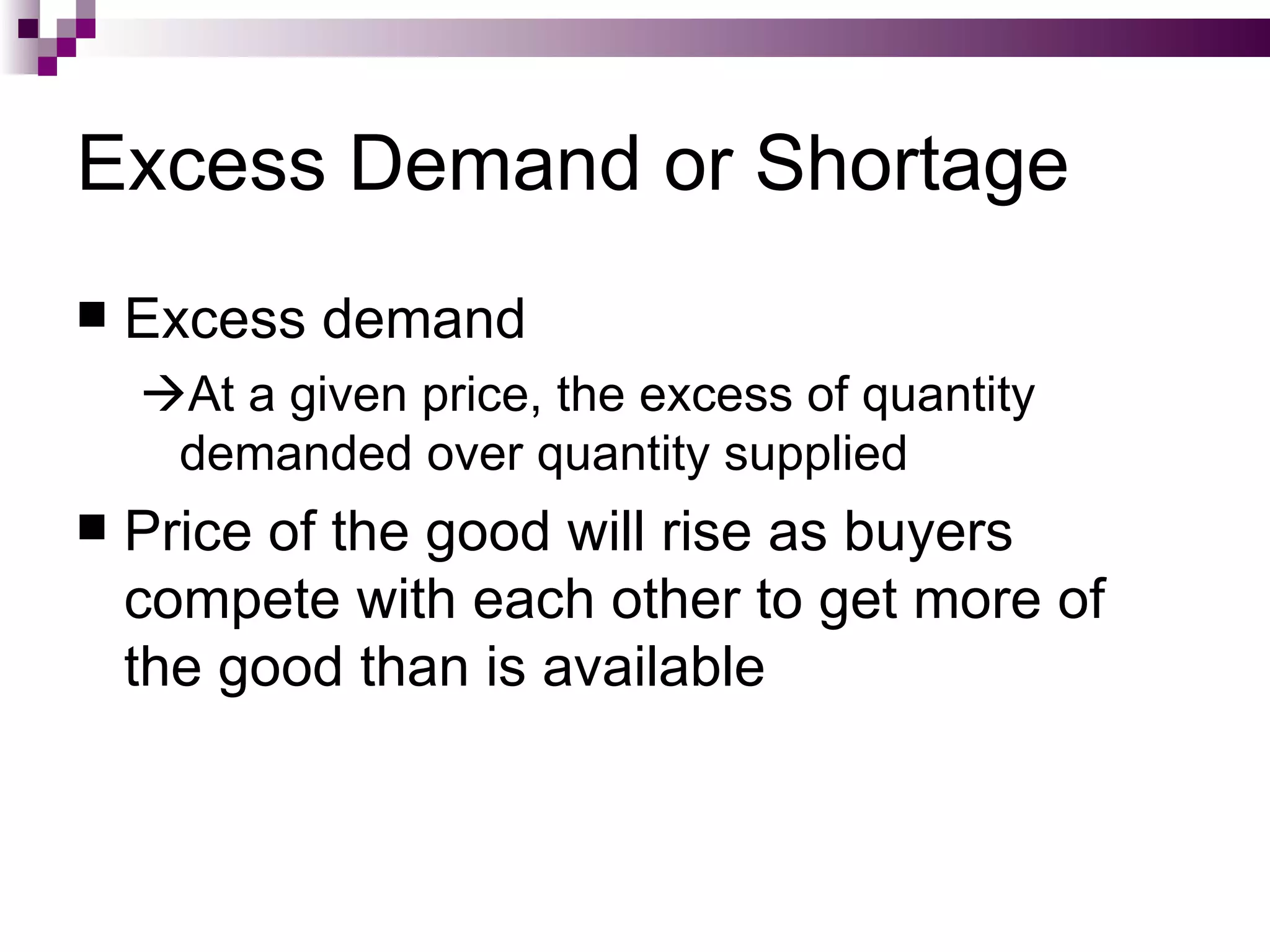 Excess Demand or Shortage

■ Excess demand

→At a given price, the excess of quantity demanded over quantity supplied

■ Price of the good will rise as buyers compete with each other to get more of the good than is available